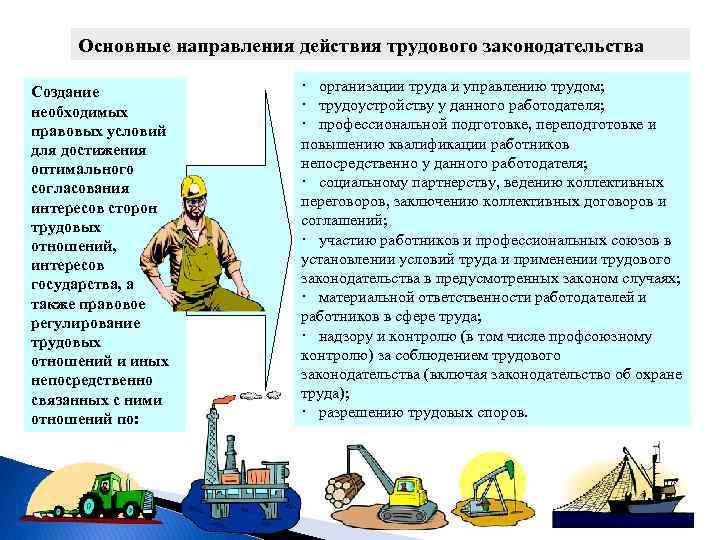 Основные направления действия трудового законодательства

Создание необходимых правовых условий для достижения оптимального согласования интересов сторон трудовых отношений, интересов государства, а также правовое регулирование трудовых отношений и иных непосредственно связанных с ними отношений по:

· организации труда и управлению трудом;
· трудоустройству у данного работодателя;
· профессиональной подготовке, переподготовке и повышению квалификации работников непосредственно у данного работодателя;
· социальному партнерству, ведению коллективных переговоров, заключению коллективных договоров и соглашений;
· участию работников и профессиональных союзов в установлении условий труда и применении трудового законодательства в предусмотренных законом случаях;
· материальной ответственности работодателей и работников в сфере труда;
· надзору и контролю (в том числе профсоюзному контролю) за соблюдением трудового законодательства (включая законодательство об охране труда);
· разрешению трудовых споров.